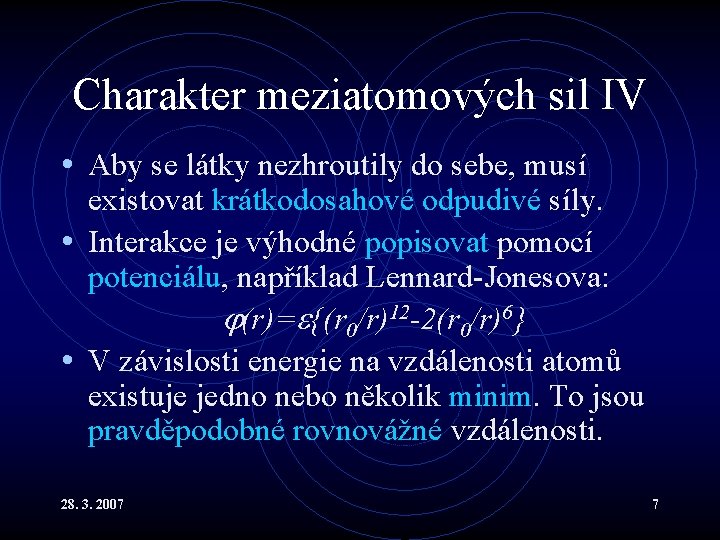 Charakter meziatomových sil IV

• Aby se látky nezhroutily do sebe, musí existovat krátkodosahové odpudivé síly.

• Interakce je výhodné popisovat pomocí potenciálu, například Lennard-Jonesova:

$\varphi(r)=\varepsilon\{(r_0/r)^{12}-2(r_0/r)^6\}$

• V závislosti energie na vzdálenosti atomů existuje jedno nebo několik minim. To jsou pravděpodobné rovnovážné vzdálenosti.

28. 3. 2007

7